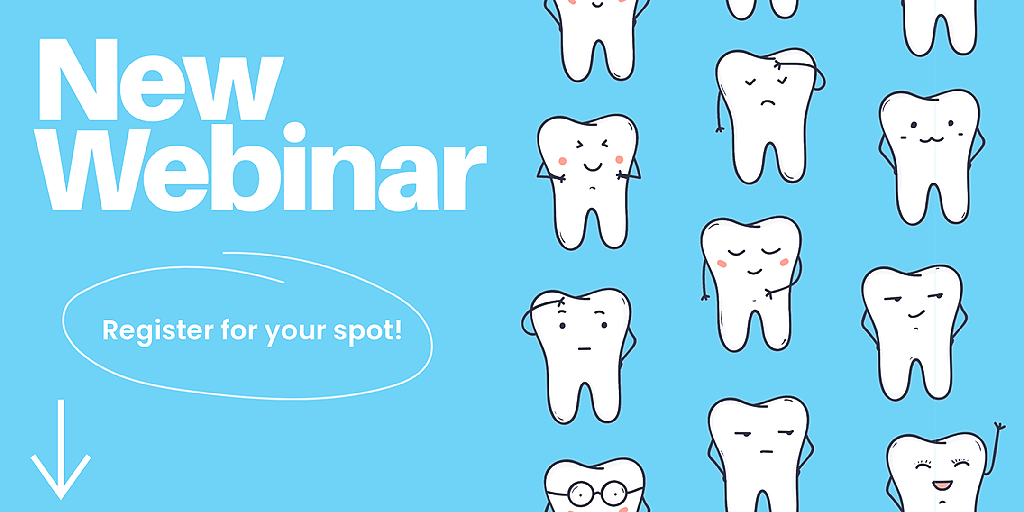 New Webinar

Register for your spot!